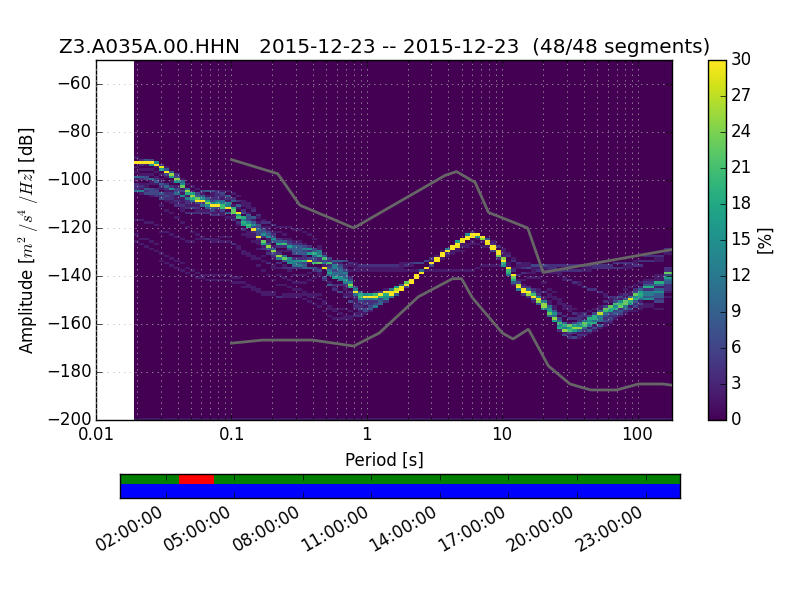 Z3.A035A.00.HHN 2015-12-23 -- 2015-12-23 (48/48 segments)

Amplitude [$m^2/s^4/Hz$] [dB]

−60
−80
−100
−120
−140
−160
−180
−200

0.01 0.1 1 10 100

Period [s]

30
27
24
21
18
15
12
9
6
3
0

[%]

02:00:00 05:00:00 08:00:00 11:00:00 14:00:00 17:00:00 20:00:00 23:00:00